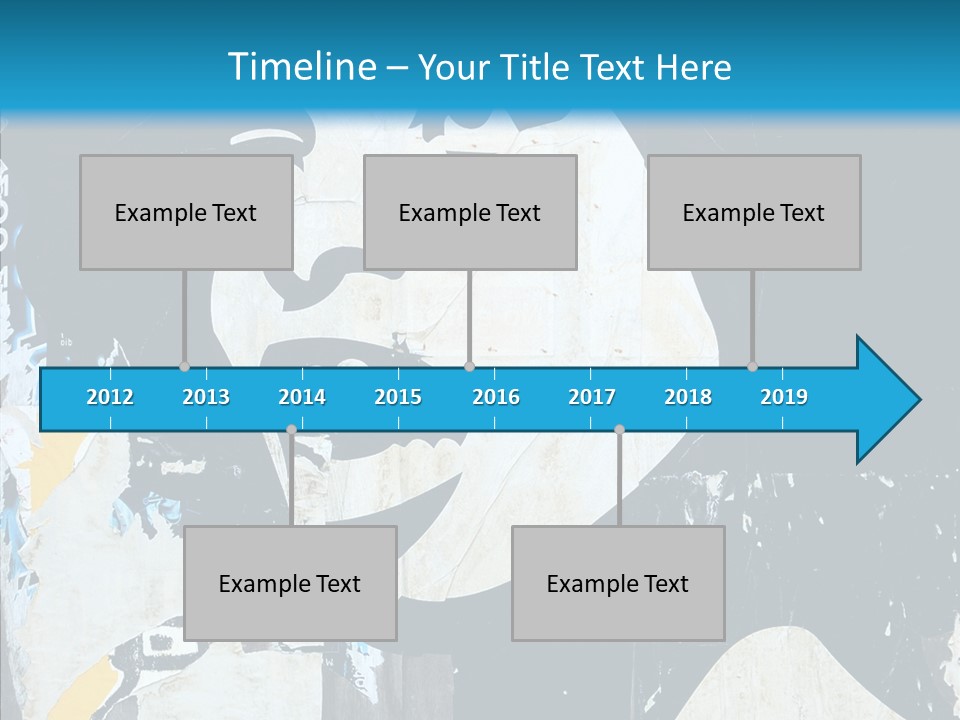 Timeline – Your Title Text Here

Example Text

Example Text

Example Text

2012 2013 2014 2015 2016 2017 2018 2019

Example Text

Example Text